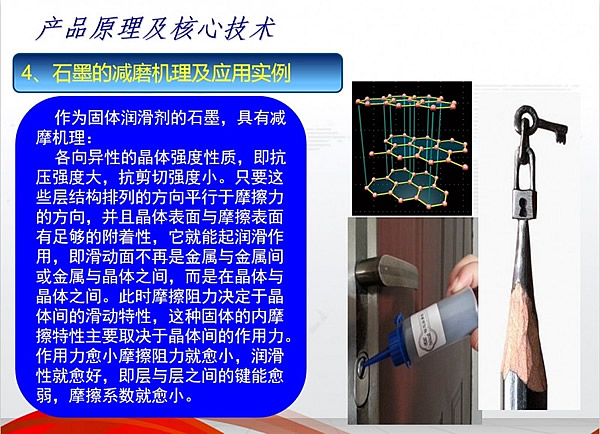 产品原理及核心技术

4、石墨的减磨机理及应用实例

作为固体润滑剂的石墨，具有减摩机理：

各向异性的晶体强度性质，即抗压强度大，抗剪切强度小。只要这些层结构排列的方向平行于摩擦力的方向，并且晶体表面与摩擦表面有足够的附着性，它就能起润滑作用，即滑动面不再是金属与金属间或金属与晶体之间，而是在晶体与晶体之间。此时摩擦阻力决定于晶体间的滑动特性，这种固体的内摩擦特性主要取决于晶体间的作用力。作用力愈小摩擦阻力就愈小，润滑性就愈好，即层与层之间的键能愈弱，摩擦系数就愈小。